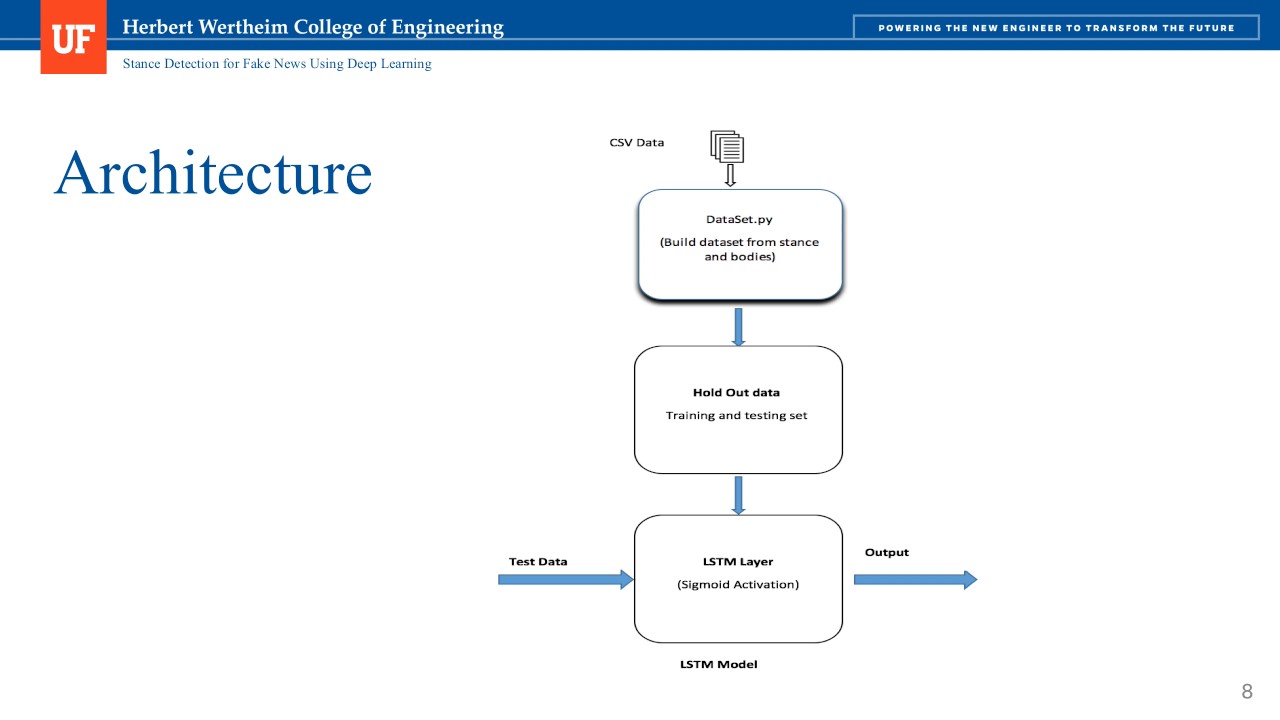 UF Herbert Wertheim College of Engineering

POWERING THE NEW ENGINEER TO TRANSFORM THE FUTURE

Stance Detection for Fake News Using Deep Learning

Architecture

CSV Data

DataSet.py

(Build dataset from stance and bodies)

Hold Out data

Training and testing set

Test Data

LSTM Layer

(Sigmoid Activation)

Output

LSTM Model

8